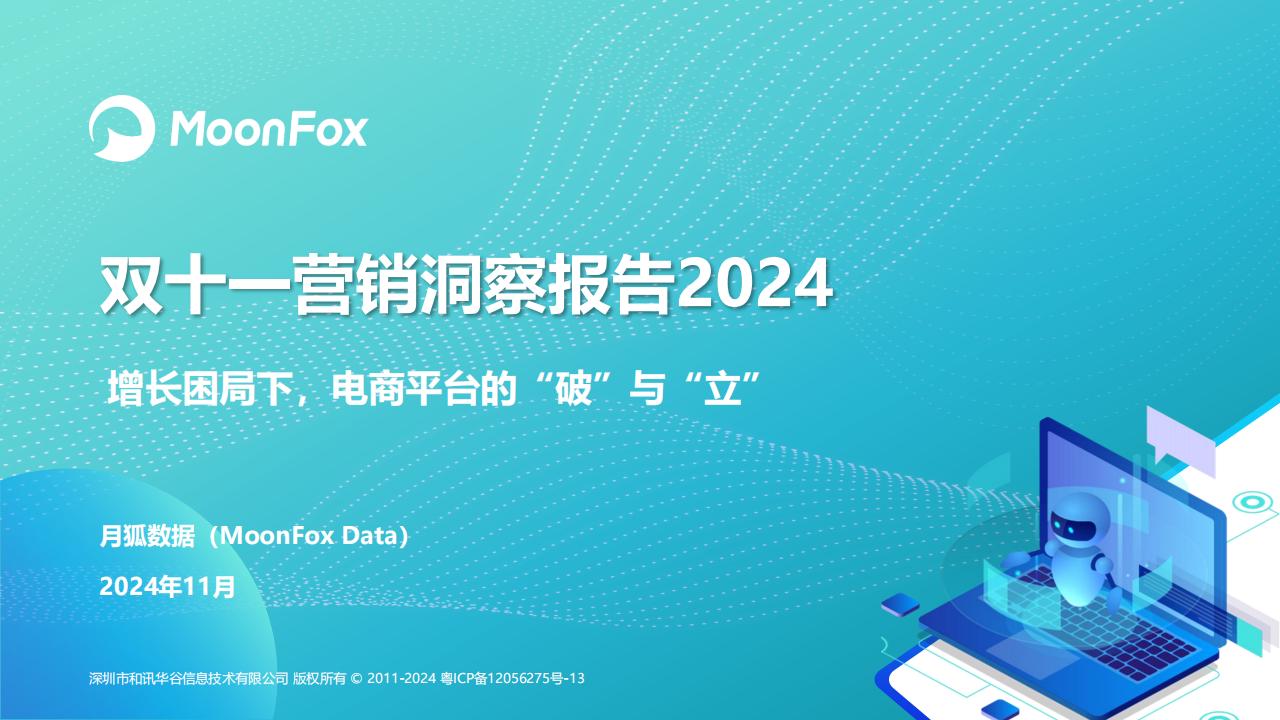 MoonFox

双十一营销洞察报告2024

增长困局下，电商平台的“破”与“立”

月狐数据（MoonFox Data）

2024年11月

深圳市和讯华谷信息技术有限公司 版权所有 © 2011-2024 粤ICP备12056275号-13